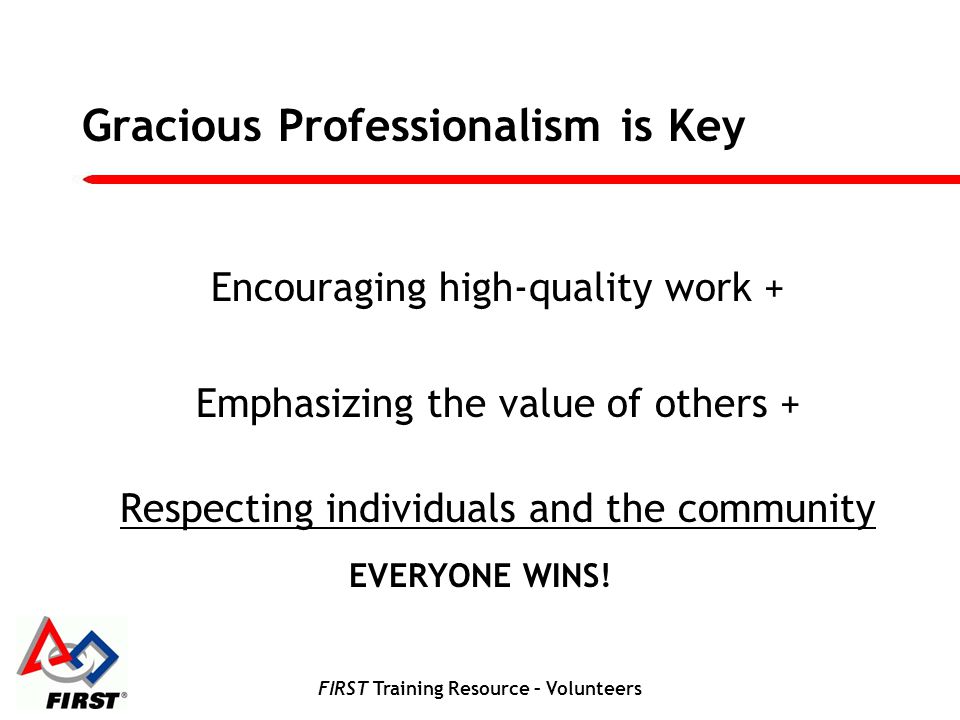 Gracious Professionalism is Key

Encouraging high-quality work +

Emphasizing the value of others +

Respecting individuals and the community

EVERYONE WINS!

FIRST®

FIRST Training Resource – Volunteers